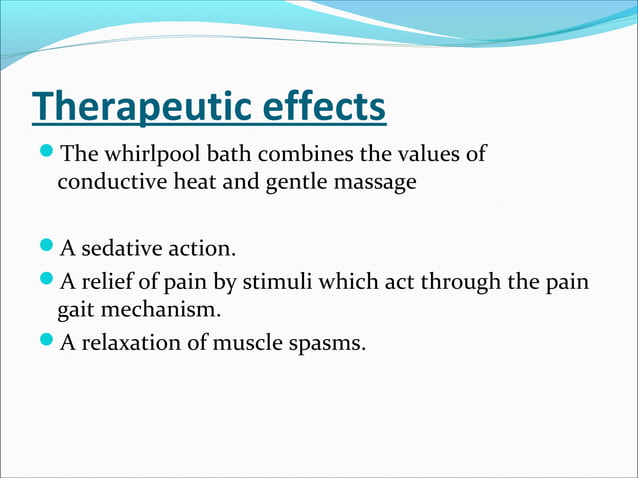 Therapeutic effects

- The whirlpool bath combines the values of conductive heat and gentle massage

- A sedative action.
- A relief of pain by stimuli which act through the pain gait mechanism.
- A relaxation of muscle spasms.